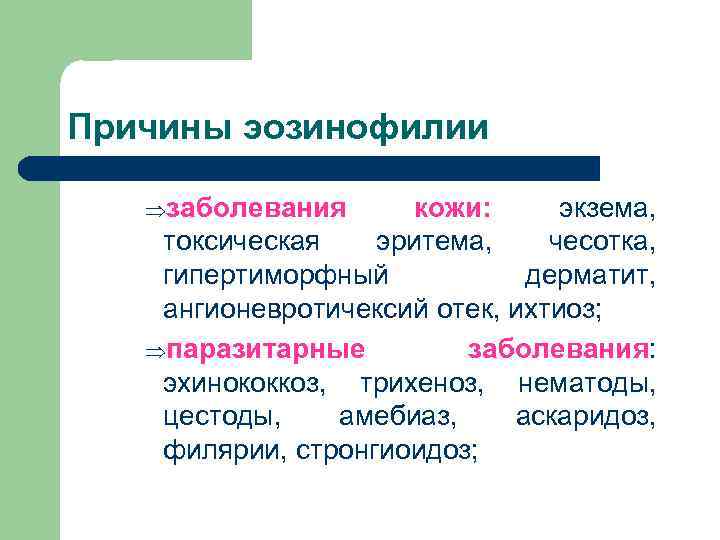 Причины эозинофилии

⇒заболевания кожи: экзема, токсическая эритема, чесотка, гипертиморфный дерматит, ангионевротичексий отек, ихтиоз;

⇒паразитарные заболевания: эхинококкоз, трихеноз, нематоды, цестоды, амебиаз, аскаридоз, филярии, стронгиоидоз;